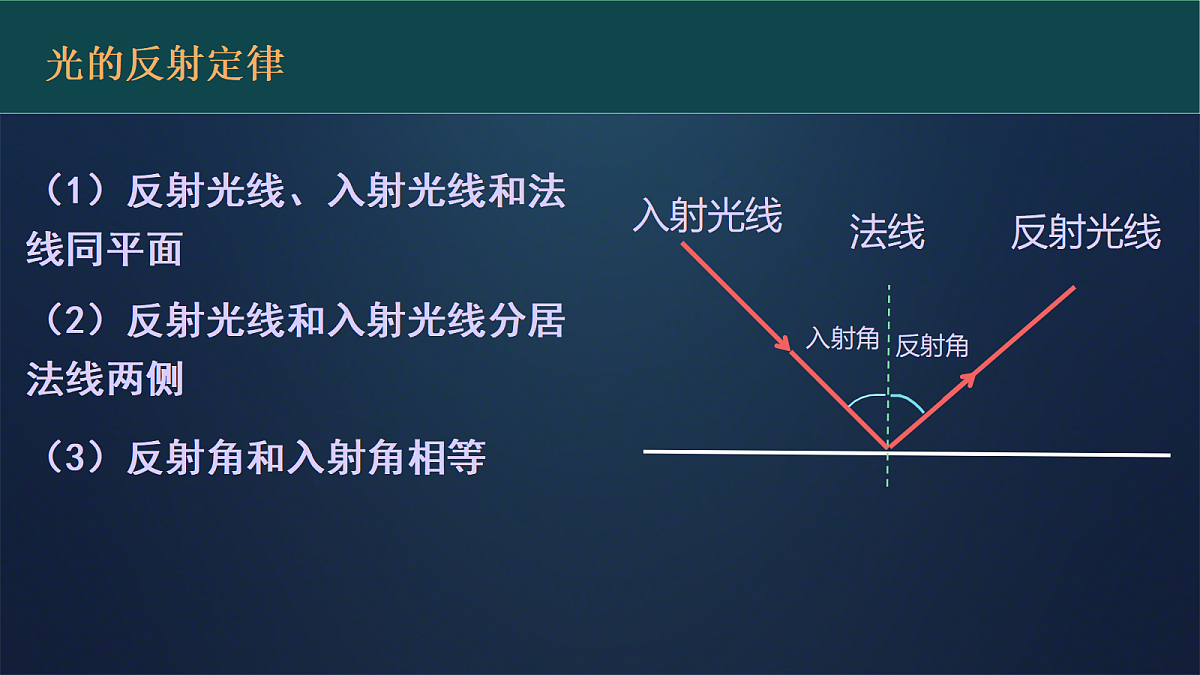 光的反射定律

（1）反射光线、入射光线和法线同平面

（2）反射光线和入射光线分居法线两侧

（3）反射角和入射角相等

入射光线
法线
反射光线
入射角
反射角